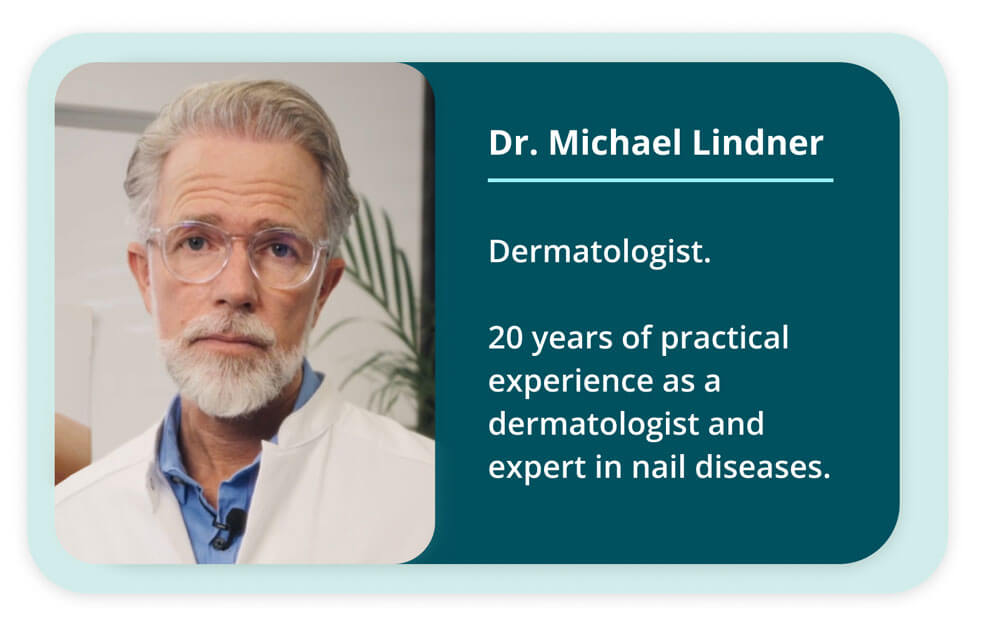 Dr. Michael Lindner

Dermatologist.

20 years of practical experience as a dermatologist and expert in nail diseases.